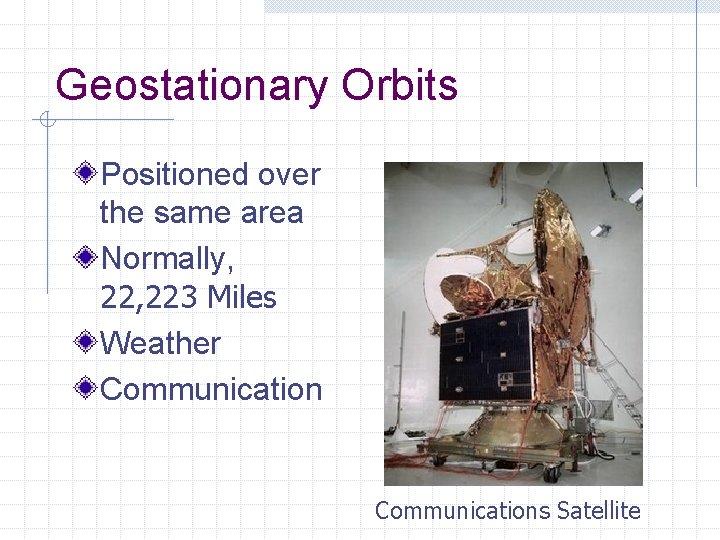 Geostationary Orbits

Positioned over the same area

Normally, 22,223 Miles

Weather

Communication

Communications Satellite